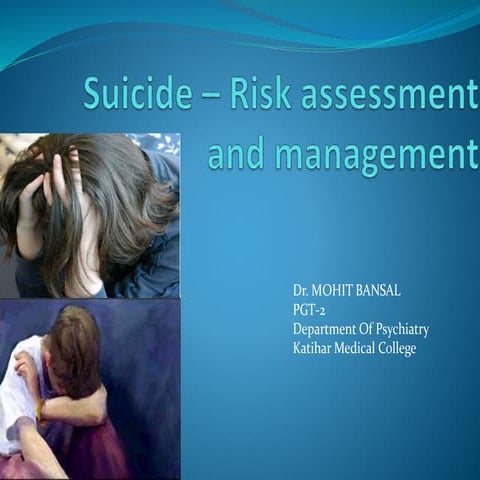 Suicide – Risk assessment and management

Dr. MOHIT BANSAL
PGT-2
Department Of Psychiatry
Katihar Medical College